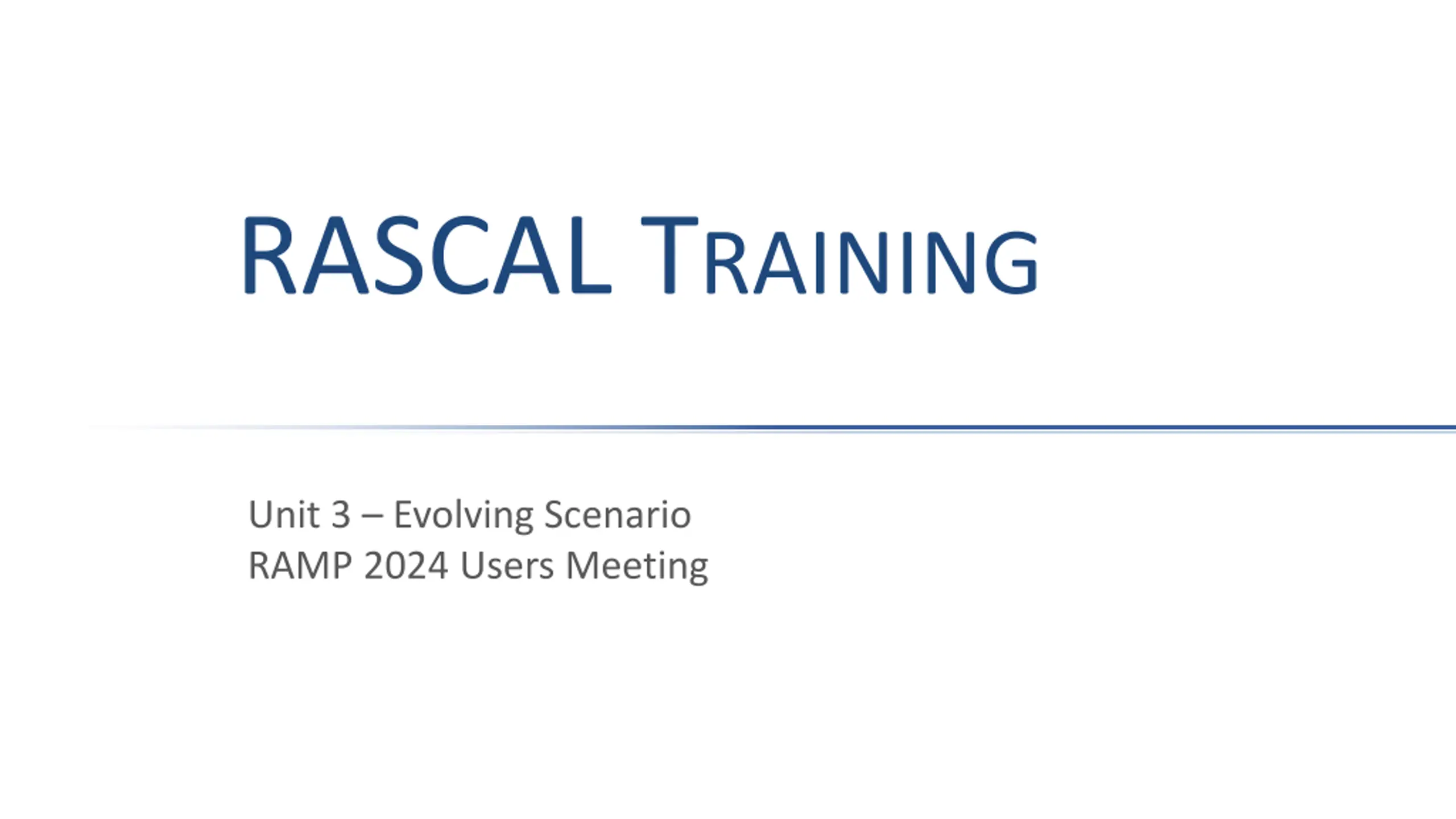 RASCAL TRAINING

Unit 3 – Evolving Scenario
RAMP 2024 Users Meeting